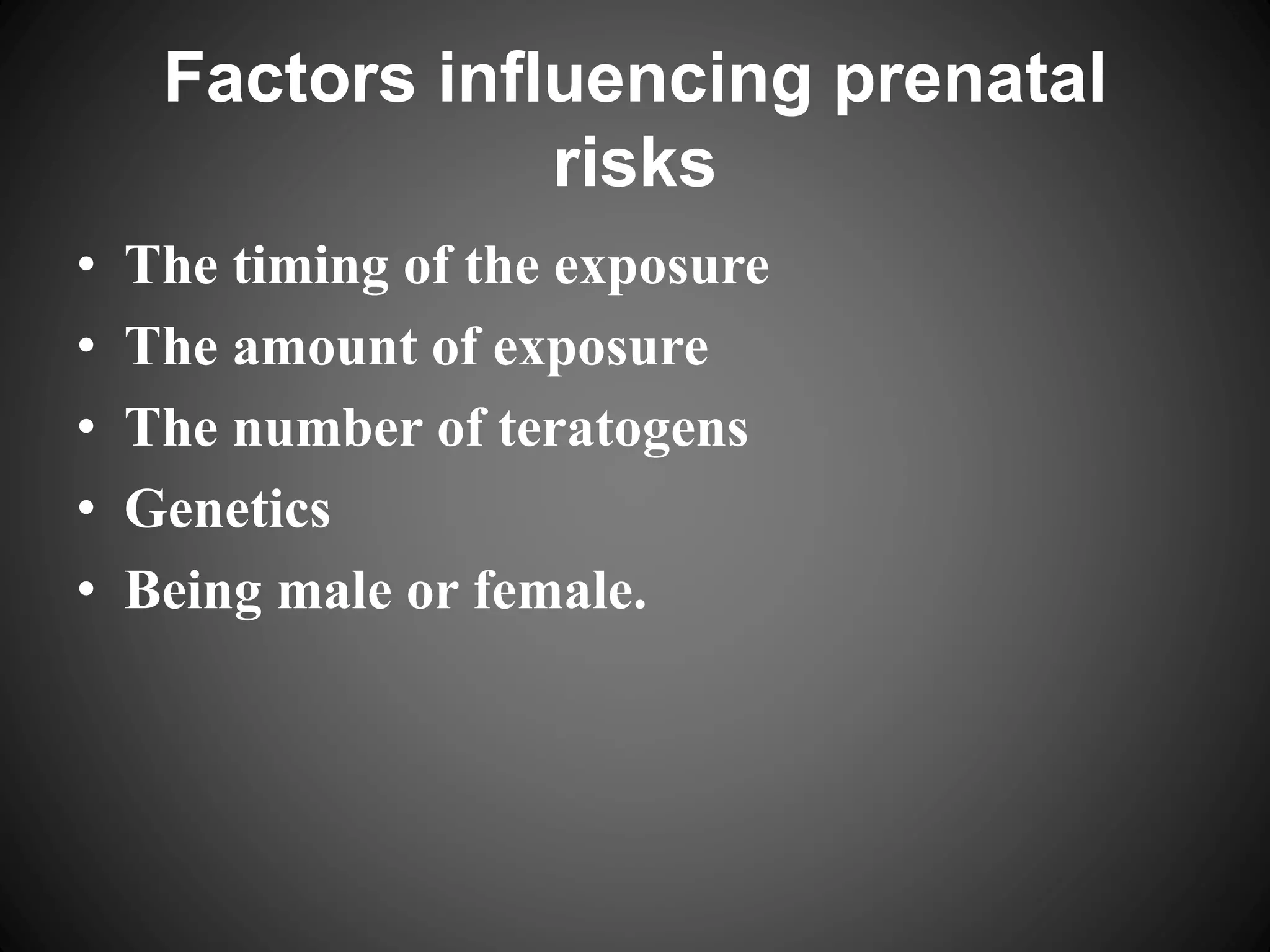 Factors influencing prenatal risks

• The timing of the exposure
• The amount of exposure
• The number of teratogens
• Genetics
• Being male or female.